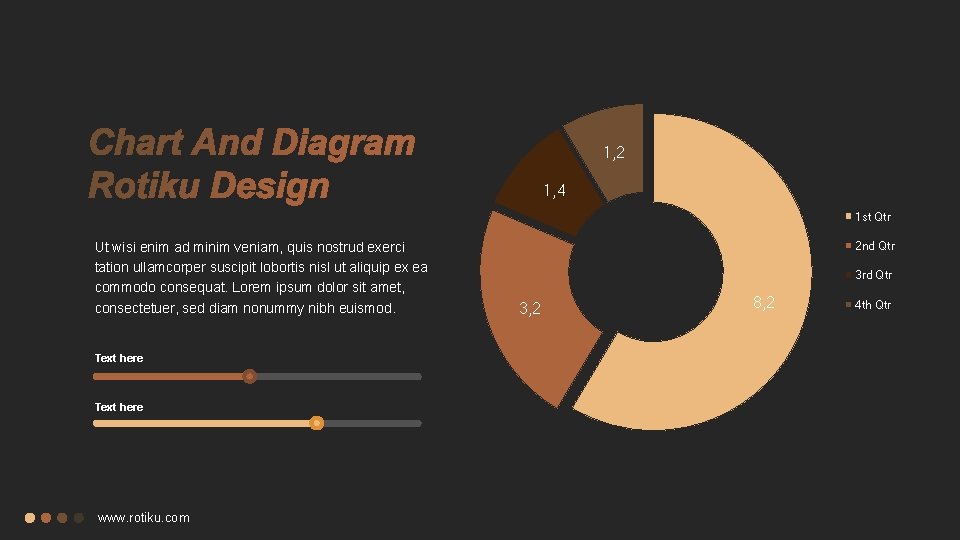 Chart And Diagram Rotiku Design

Ut wisi enim ad minim veniam, quis nostrud exerci tation ullamcorper suscipit lobortis nisl ut aliquip ex ea commodo consequat. Lorem ipsum dolor sit amet, consectetuer, sed diam nonummy nibh euismod.

Text here

Text here

1,2
1,4
3,2
8,2

1st Qtr
2nd Qtr
3rd Qtr
4th Qtr

www.rotiku.com